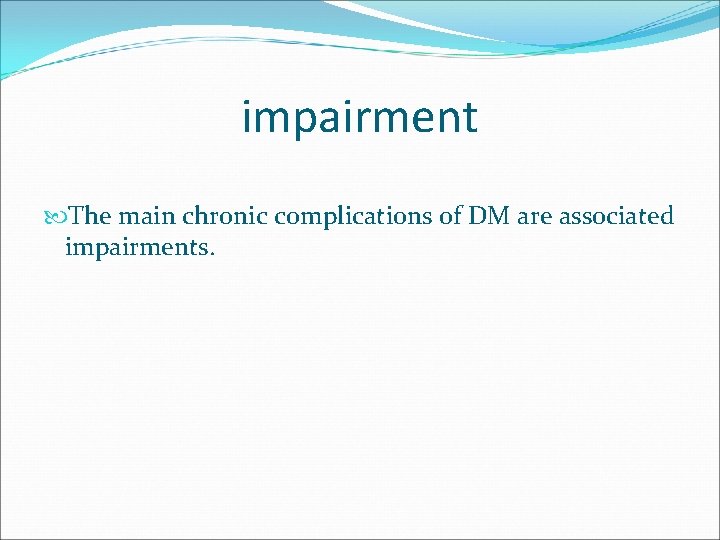 impairment

The main chronic complications of DM are associated impairments.